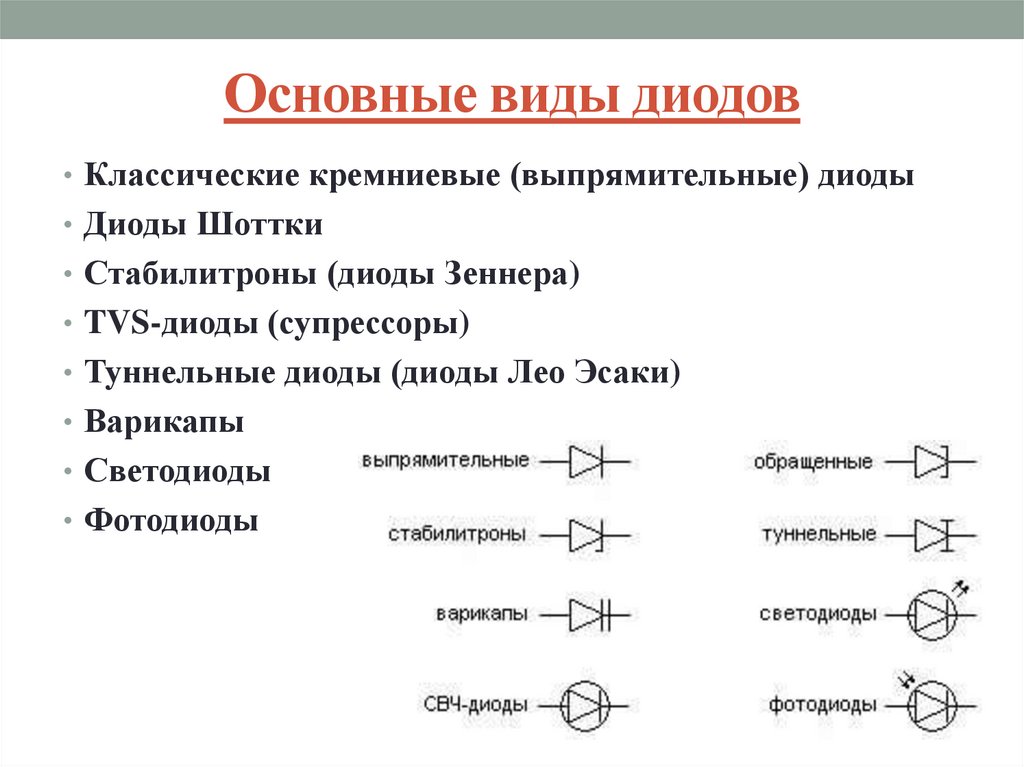 Основные виды диодов

• Классические кремниевые (выпрямительные) диоды
• Диоды Шоттки
• Стабилитроны (диоды Зеннера)
• TVS-диоды (супрессоры)
• Туннельные диоды (диоды Лео Эсаки)
• Варикапы
• Светодиоды
• Фотодиоды

выпрямительные
стабилитроны
варикапы
СВЧ-диоды
обращенные
туннельные
светодиоды
фотодиоды